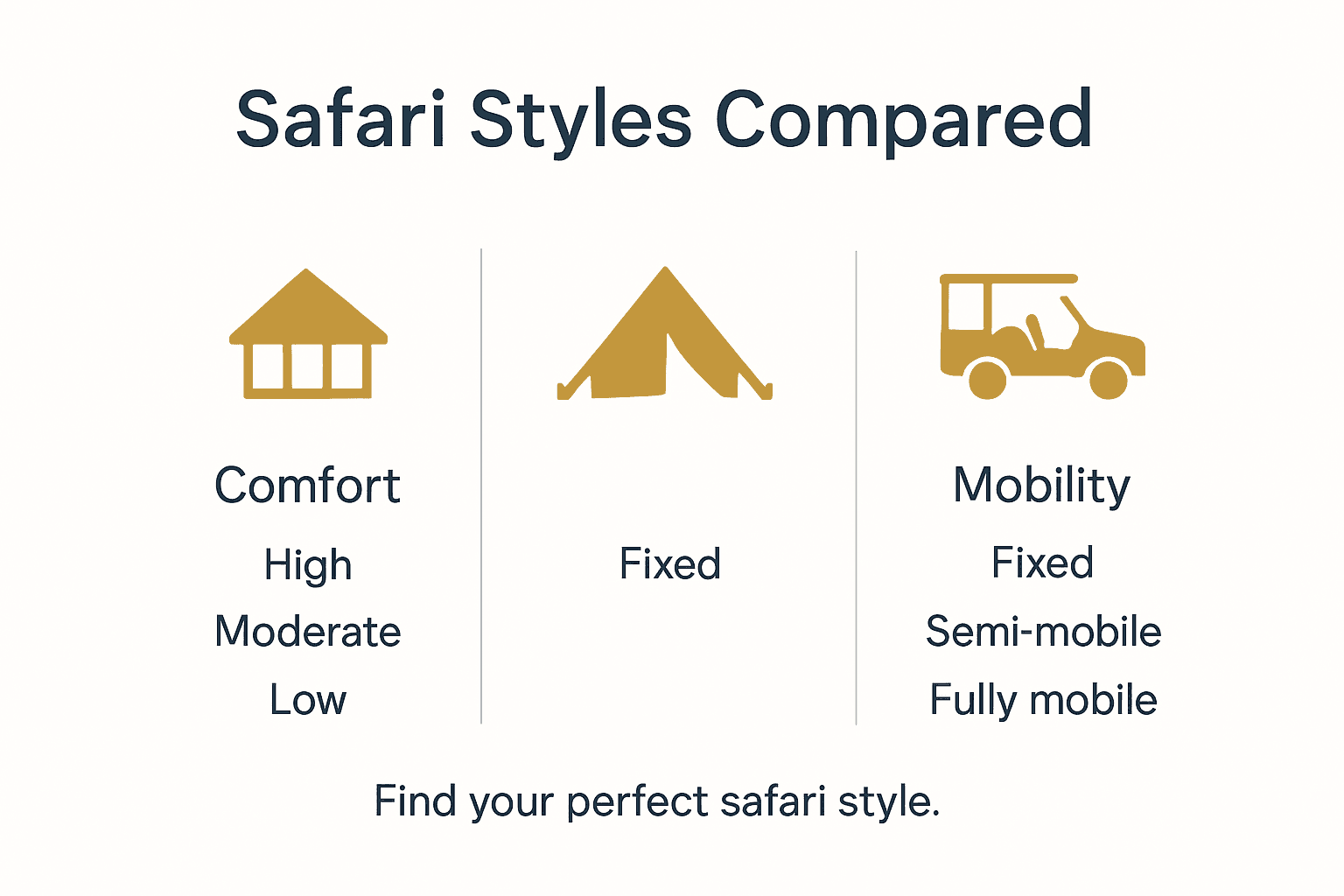 Safari Styles Compared

Comfort

High

Moderate

Low

Fixed

Mobility

Fixed

Semi-mobile

Fully mobile

Find your perfect safari style.